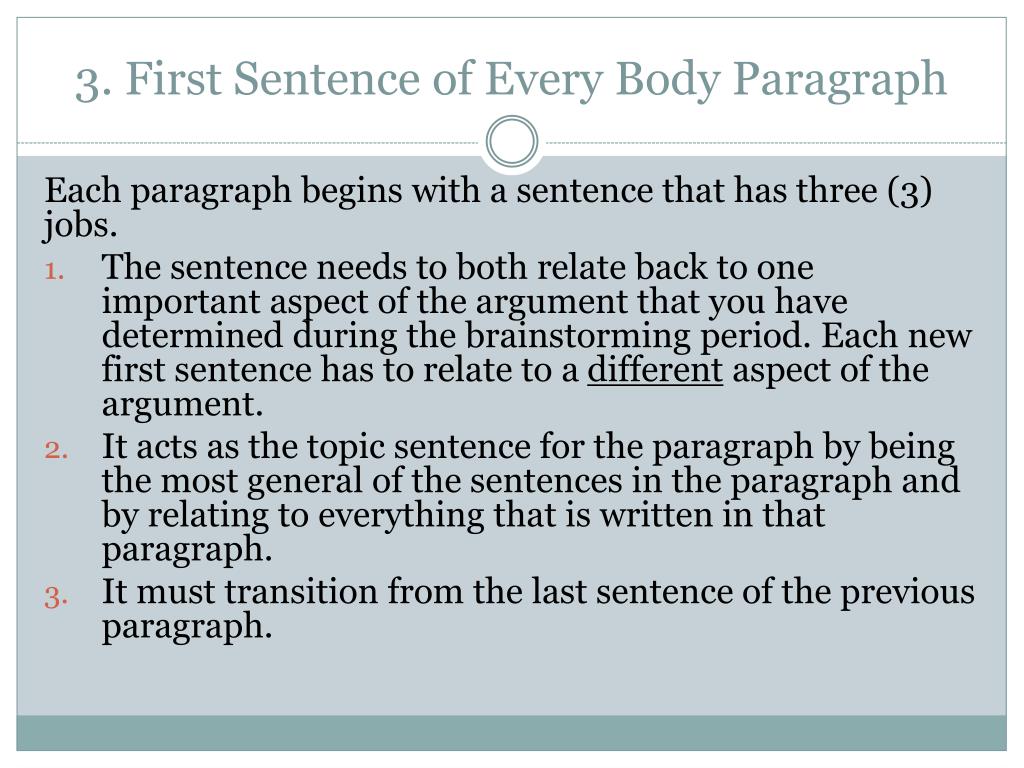 3. First Sentence of Every Body Paragraph

Each paragraph begins with a sentence that has three (3) jobs.

1. The sentence needs to both relate back to one important aspect of the argument that you have determined during the brainstorming period. Each new first sentence has to relate to a different aspect of the argument.
2. It acts as the topic sentence for the paragraph by being the most general of the sentences in the paragraph and by relating to everything that is written in that paragraph.
3. It must transition from the last sentence of the previous paragraph.